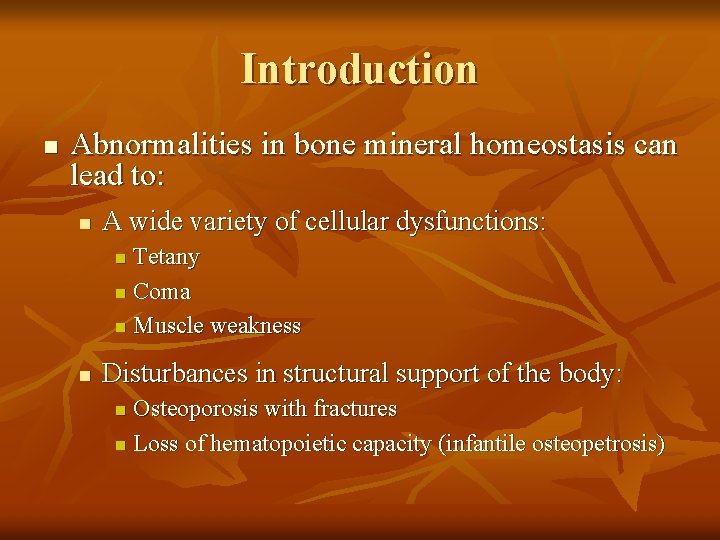 Introduction

• Abnormalities in bone mineral homeostasis can lead to:

• A wide variety of cellular dysfunctions:

• Tetany

• Coma

• Muscle weakness

• Disturbances in structural support of the body:

• Osteoporosis with fractures

• Loss of hematopoietic capacity (infantile osteopetrosis)